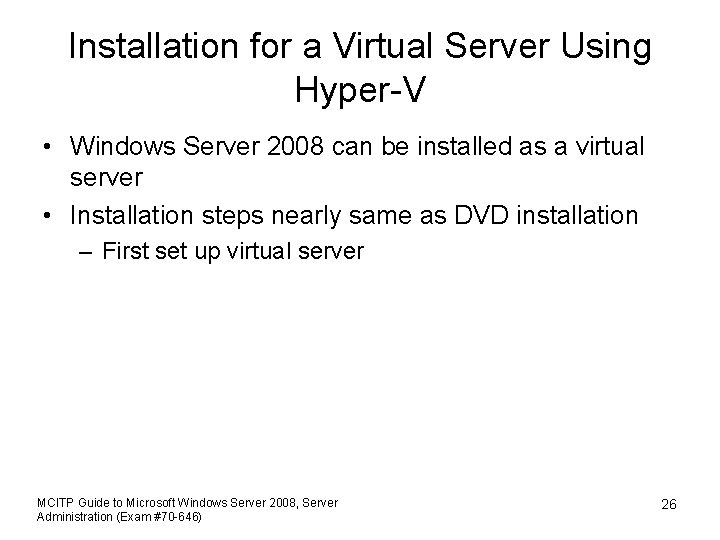 Installation for a Virtual Server Using Hyper-V

• Windows Server 2008 can be installed as a virtual server
• Installation steps nearly same as DVD installation
– First set up virtual server

MCITP Guide to Microsoft Windows Server 2008, Server Administration (Exam #70-646)

26